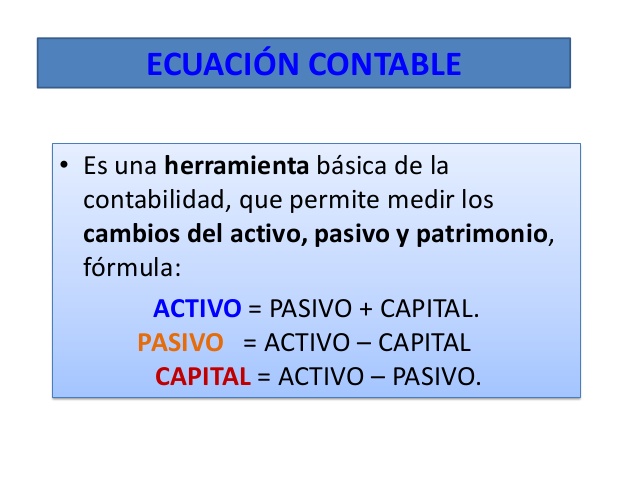 ECUACIÓN CONTABLE

• Es una herramienta básica de la contabilidad, que permite medir los cambios del activo, pasivo y patrimonio, fórmula:

ACTIVO = PASIVO + CAPITAL.
PASIVO = ACTIVO – CAPITAL
CAPITAL = ACTIVO – PASIVO.